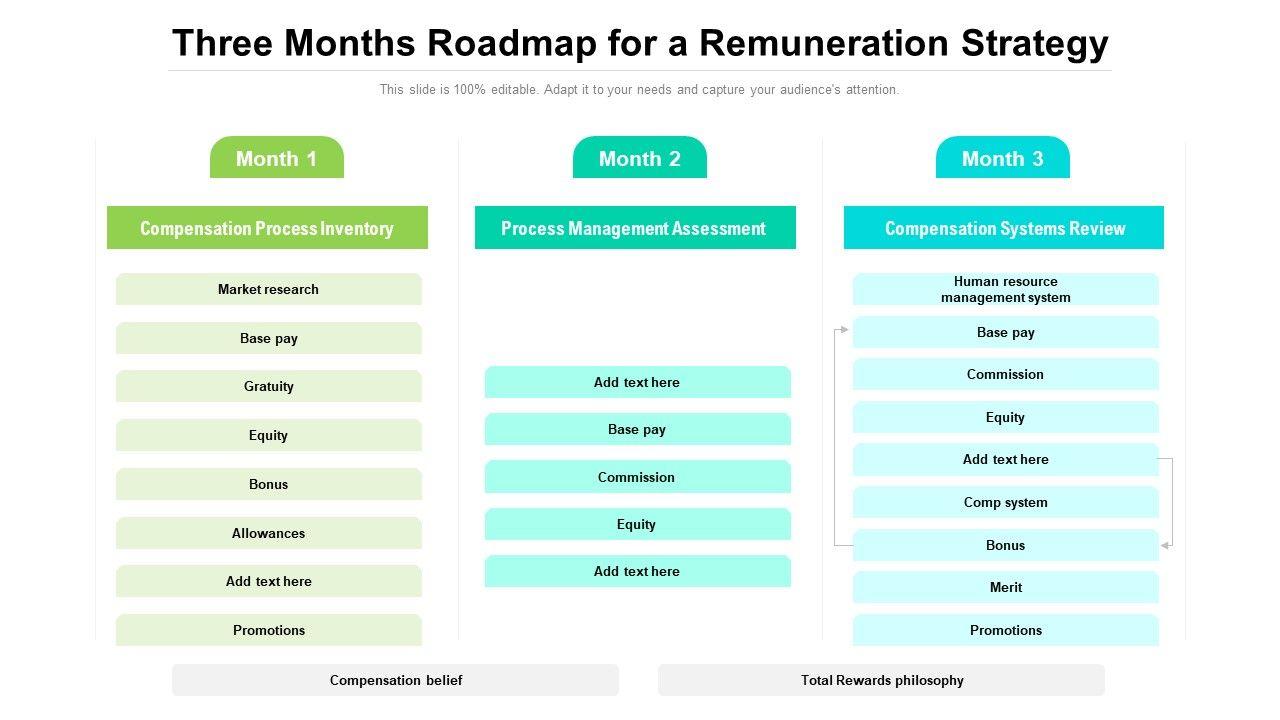 Three Months Roadmap for a Remuneration Strategy

This slide is 100% editable. Adapt it to your needs and capture your audience's attention.

Month 1

Compensation Process Inventory

Market research

Base pay

Gratuity

Equity

Bonus

Allowances

Add text here

Promotions

Month 2

Process Management Assessment

Add text here

Base pay

Commission

Equity

Add text here

Month 3

Compensation Systems Review

Human resource management system

Base pay

Commission

Equity

Add text here

Comp system

Bonus

Merit

Promotions

Compensation belief

Total Rewards philosophy